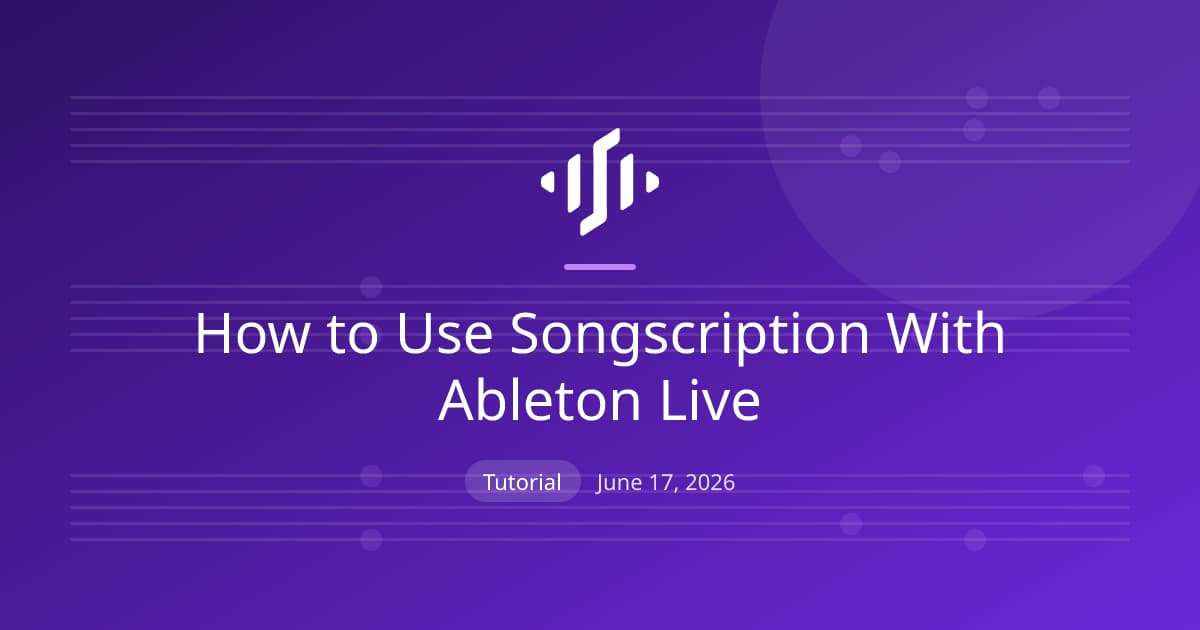 How to Use Songscription With Ableton Live

Tutorial June 17, 2026